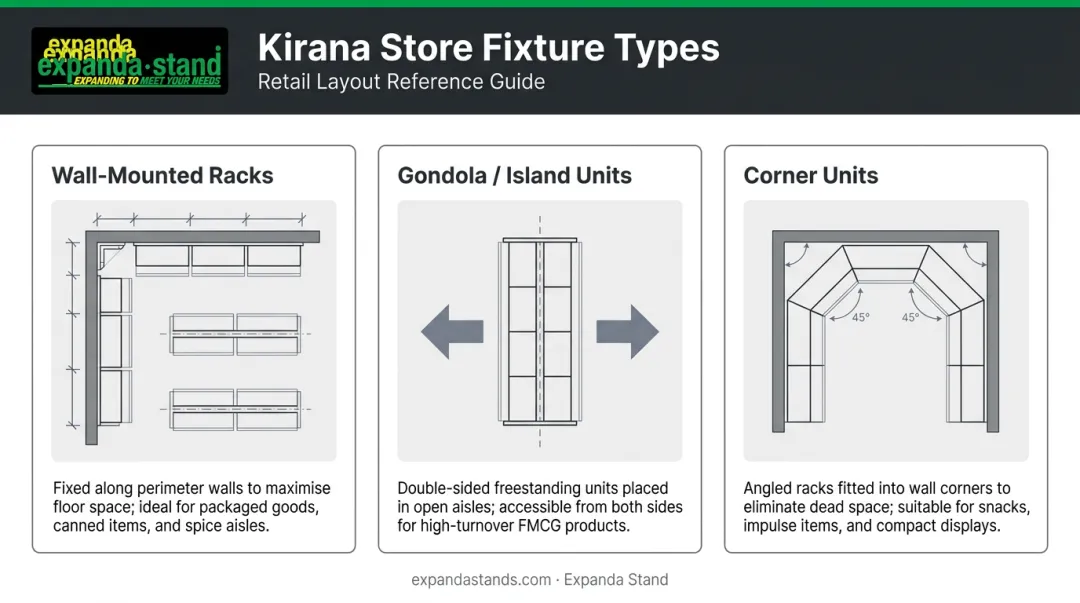 expanda
expanda·stand
EXPANDING TO MEET YOUR NEEDS

Kirana Store Fixture Types
Retail Layout Reference Guide

Wall-Mounted Racks

Fixed along perimeter walls to maximise floor space; ideal for packaged goods, canned items, and spice aisles.

Gondola / Island Units

Double-sided freestanding units placed in open aisles; accessible from both sides for high-turnover FMCG products.

Corner Units

45°
45°

Angled racks fitted into wall corners to eliminate dead space; suitable for snacks, impulse items, and compact displays.

expandastands.com · Expanda Stand